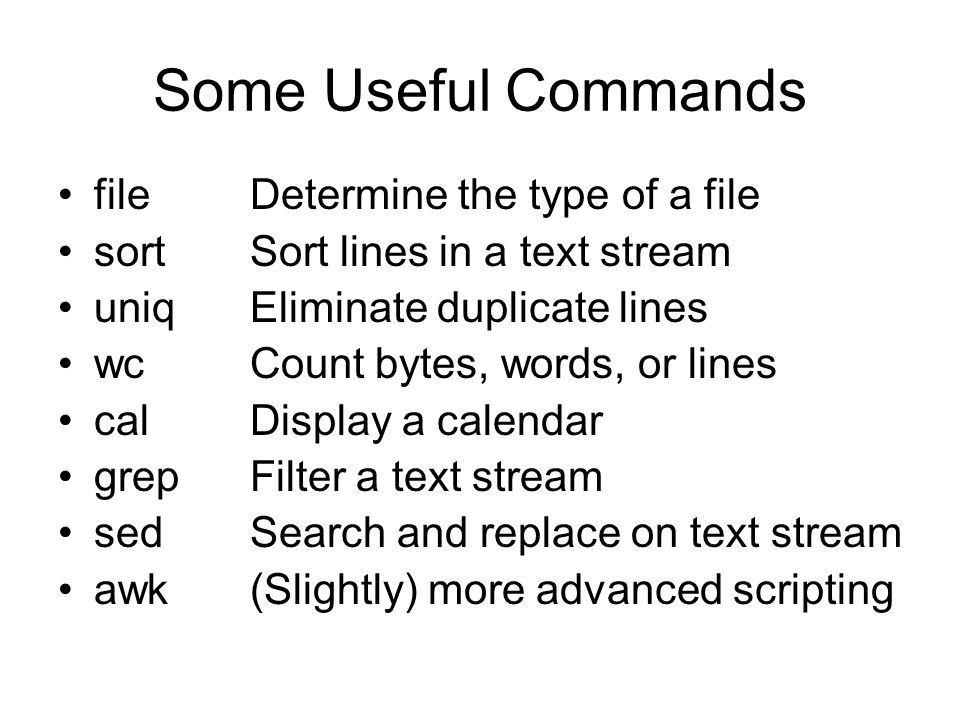 Some Useful Commands

• file Determine the type of a file
• sort Sort lines in a text stream
• uniq Eliminate duplicate lines
• wc Count bytes, words, or lines
• cal Display a calendar
• grep Filter a text stream
• sed Search and replace on text stream
• awk (Slightly) more advanced scripting